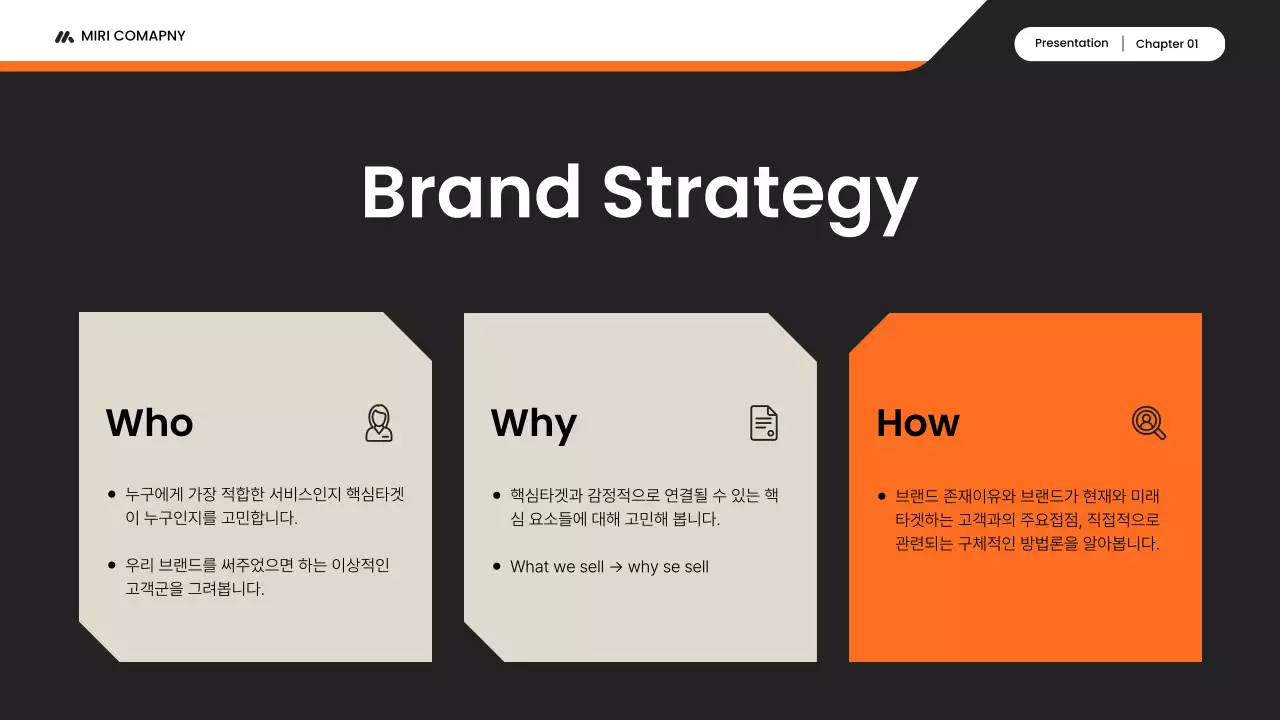 MIRI COMAPNY

Presentation | Chapter 01

Brand Strategy

Who

• 누구에게 가장 적합한 서비스인지 핵심타겟이 누구인지를 고민합니다.

• 우리 브랜드를 써주었으면 하는 이상적인 고객군을 그려봅니다.

Why

• 핵심타겟과 감정적으로 연결될 수 있는 핵심 요소들에 대해 고민해 봅니다.

• What we sell → why se sell

How

• 브랜드 존재이유와 브랜드가 현재와 미래 타겟하는 고객과의 주요접점, 직접적으로 관련되는 구체적인 방법론을 알아봅니다.